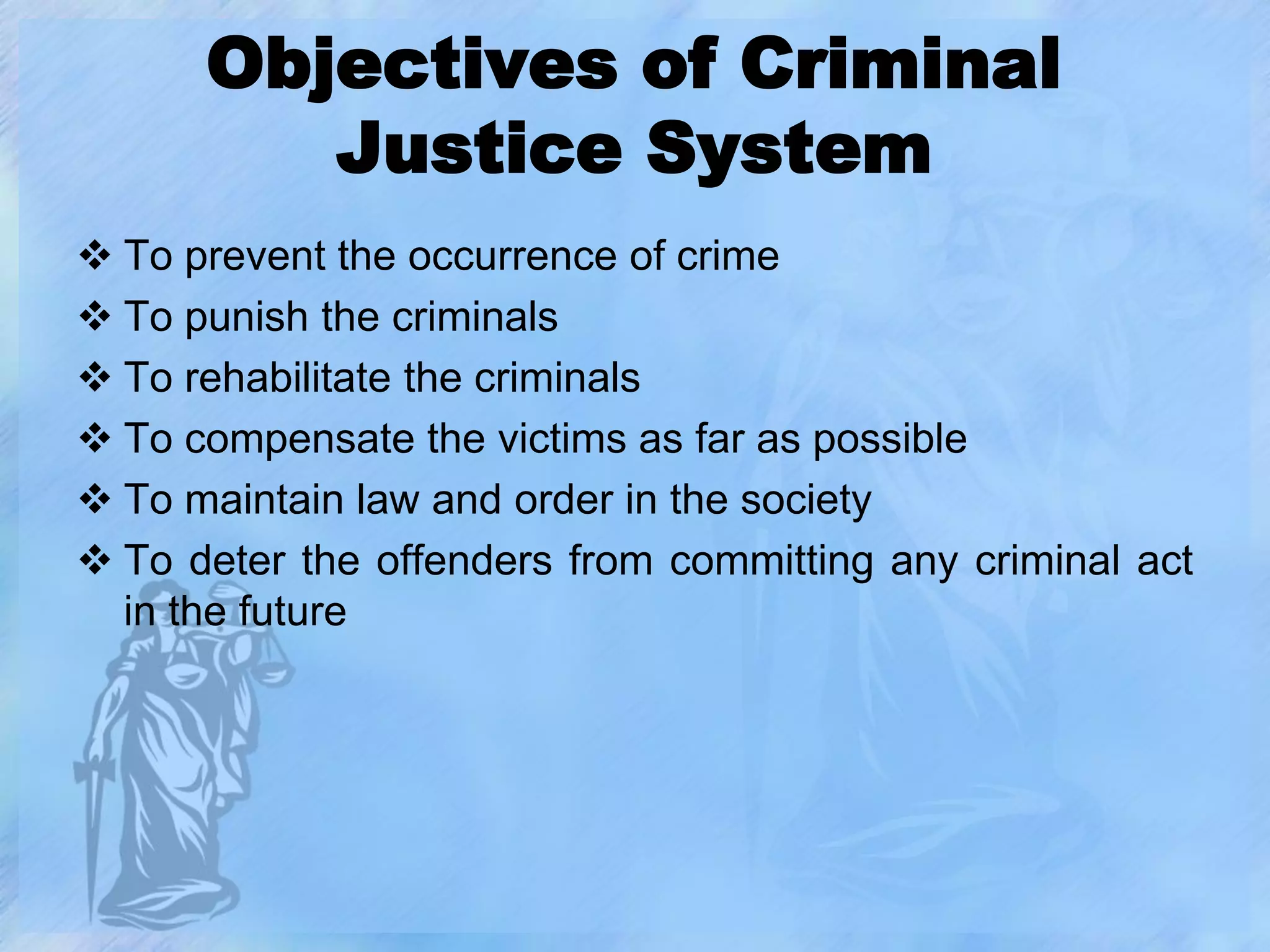 Objectives of Criminal Justice System

❖ To prevent the occurrence of crime
❖ To punish the criminals
❖ To rehabilitate the criminals
❖ To compensate the victims as far as possible
❖ To maintain law and order in the society
❖ To deter the offenders from committing any criminal act in the future